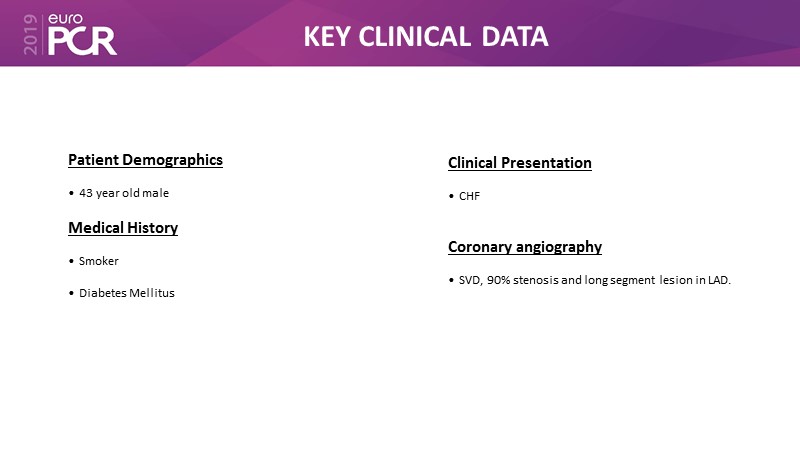 2019 euro PCR

KEY CLINICAL DATA

Patient Demographics

• 43 year old male

Medical History

• Smoker

• Diabetes Mellitus

Clinical Presentation

• CHF

Coronary angiography

• SVD, 90% stenosis and long segment lesion in LAD.